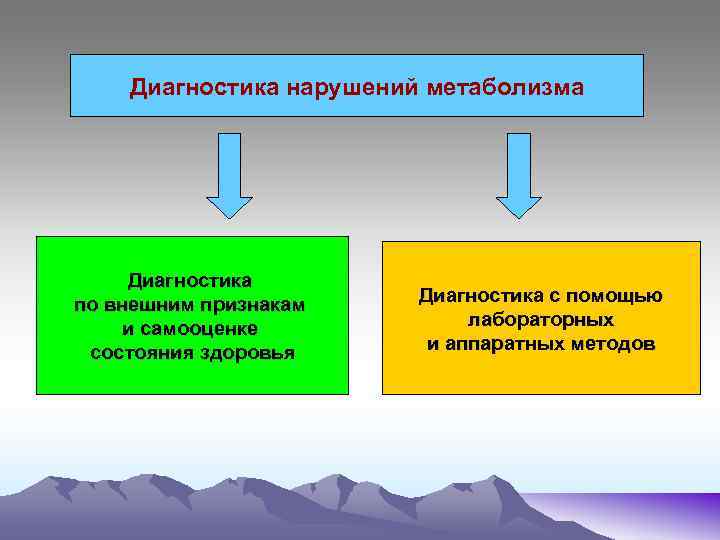 Диагностика нарушений метаболизма

Диагностика по внешним признакам и самооценке состояния здоровья

Диагностика с помощью лабораторных и аппаратных методов